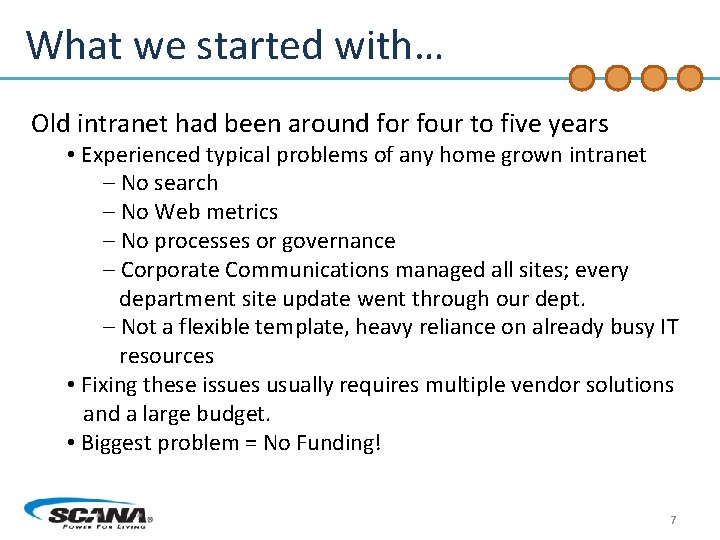 What we started with…

Old intranet had been around for four to five years

• Experienced typical problems of any home grown intranet

– No search

– No Web metrics

– No processes or governance

– Corporate Communications managed all sites; every department site update went through our dept.

– Not a flexible template, heavy reliance on already busy IT resources

• Fixing these issues usually requires multiple vendor solutions and a large budget.

• Biggest problem = No Funding!

SCANA®
POWER FOR LIVING

7